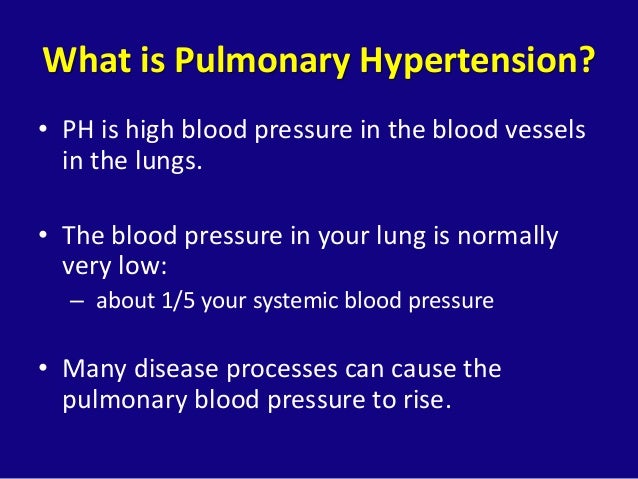 What is Pulmonary Hypertension?

• PH is high blood pressure in the blood vessels in the lungs.

• The blood pressure in your lung is normally very low:
– about 1/5 your systemic blood pressure

• Many disease processes can cause the pulmonary blood pressure to rise.